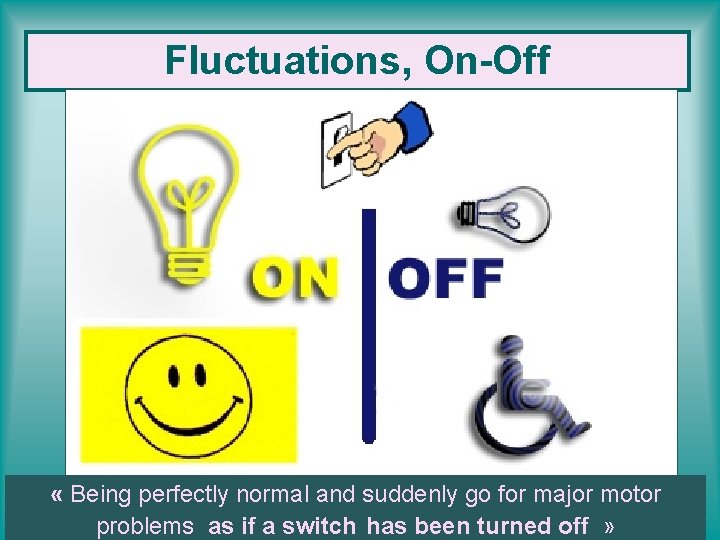 Fluctuations, On-Off

ON

OFF

« Being perfectly normal and suddenly go for major motor problems as if a switch has been turned off »